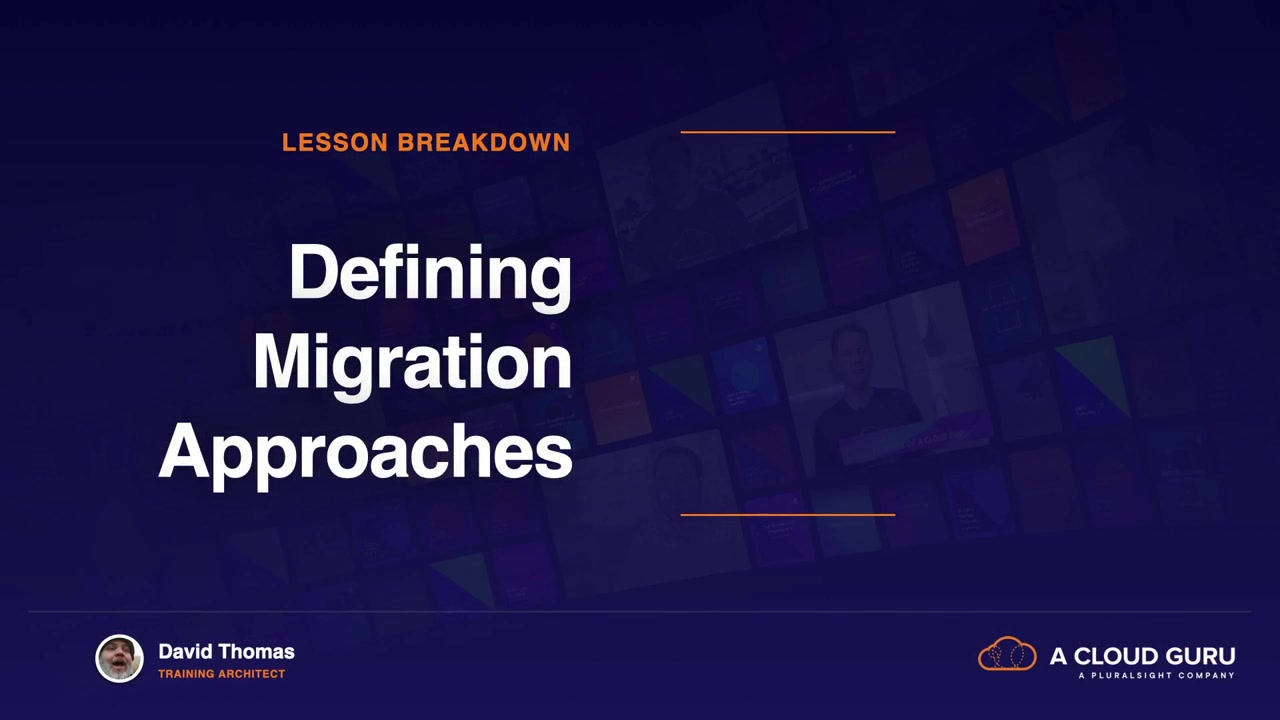 LESSON BREAKDOWN

Defining Migration Approaches

David Thomas
TRAINING ARCHITECT

A CLOUD GURU
A PLURALSIGHT COMPANY